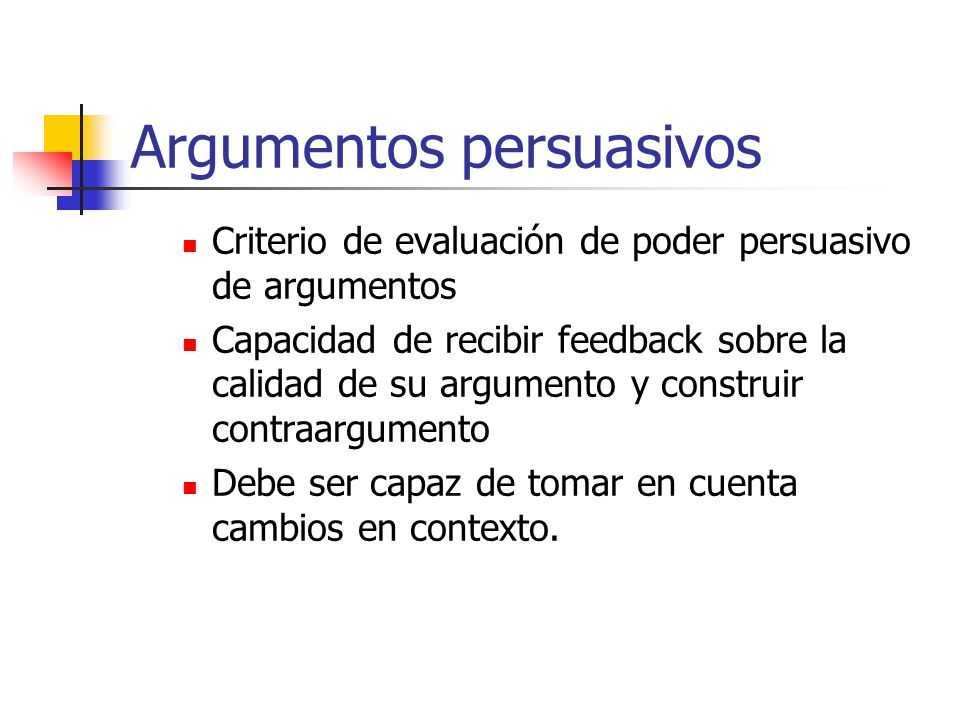 Argumentos persuasivos

- Criterio de evaluación de poder persuasivo de argumentos
- Capacidad de recibir feedback sobre la calidad de su argumento y construir contraargumento
- Debe ser capaz de tomar en cuenta cambios en contexto.